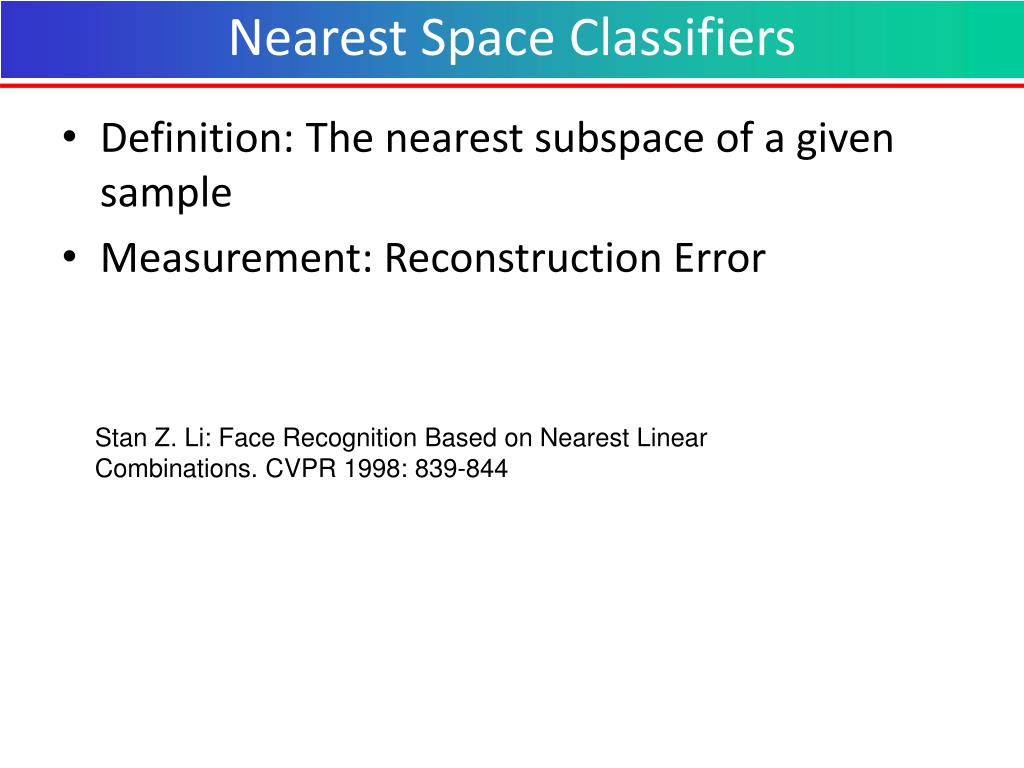 Nearest Space Classifiers

• Definition: The nearest subspace of a given sample
• Measurement: Reconstruction Error

Stan Z. Li: Face Recognition Based on Nearest Linear Combinations. CVPR 1998: 839-844